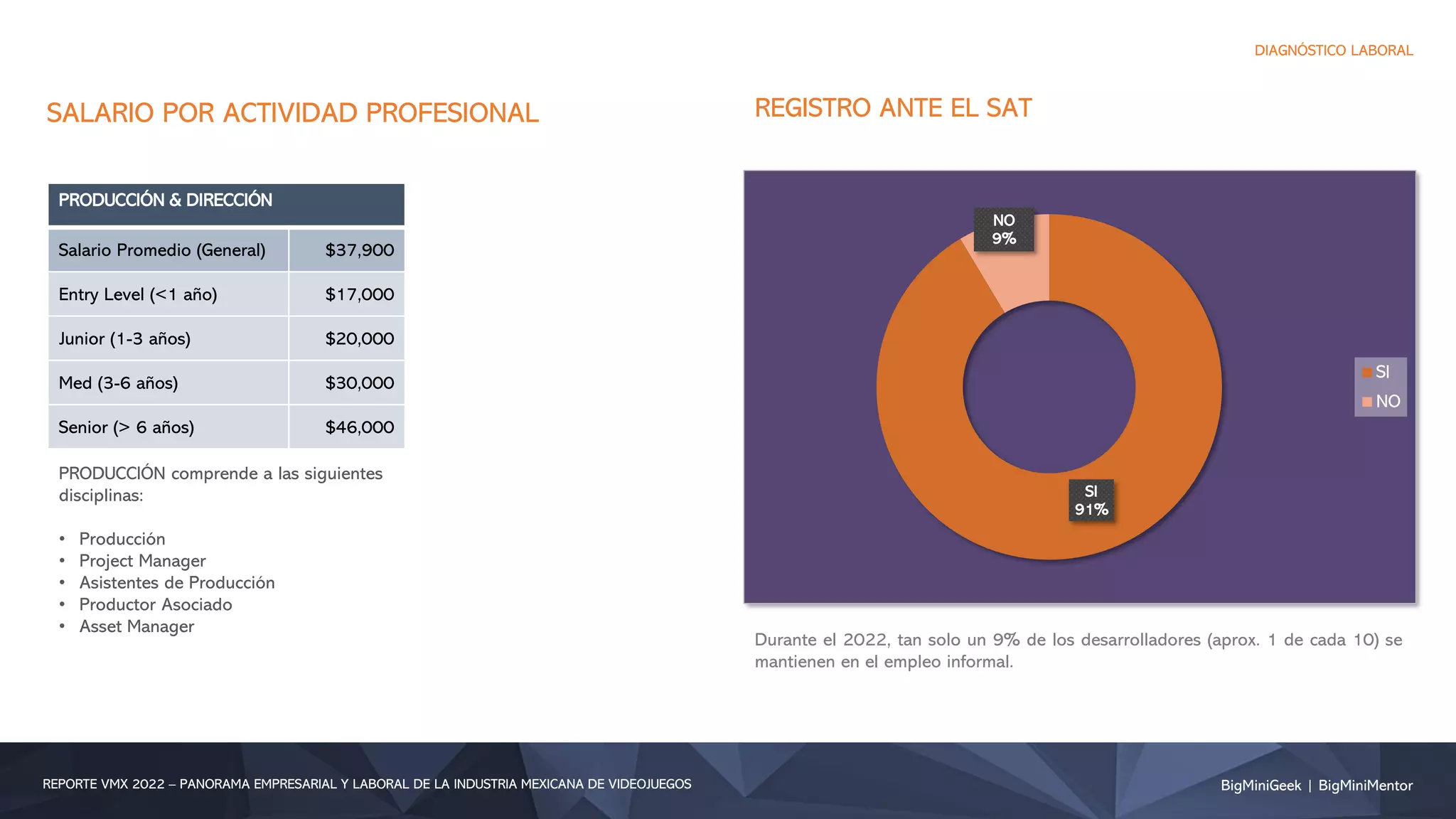 DIAGNÓSTICO LABORAL

SALARIO POR ACTIVIDAD PROFESIONAL

| PRODUCCIÓN & DIRECCIÓN | |
|---|---|
| Salario Promedio (General) | $37,900 |
| Entry Level (<1 año) | $17,000 |
| Junior (1-3 años) | $20,000 |
| Med (3-6 años) | $30,000 |
| Senior (> 6 años) | $46,000 |

PRODUCCIÓN comprende a las siguientes disciplinas:

• Producción
• Project Manager
• Asistentes de Producción
• Productor Asociado
• Asset Manager

REGISTRO ANTE EL SAT

NO 9%

SI 91%

SI
NO

Durante el 2022, tan solo un 9% de los desarrolladores (aprox. 1 de cada 10) se mantienen en el empleo informal.

REPORTE VMX 2022 – PANORAMA EMPRESARIAL Y LABORAL DE LA INDUSTRIA MEXICANA DE VIDEOJUEGOS

BigMiniGeek | BigMiniMentor